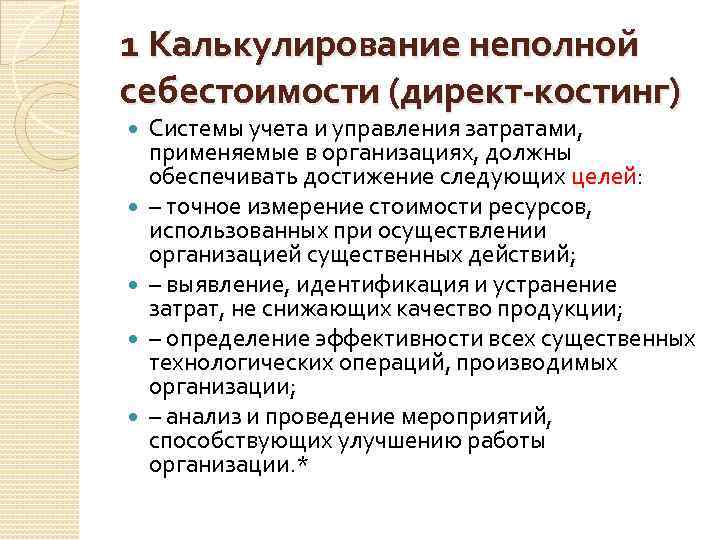 1 Калькулирование неполной себестоимости (директ-костинг)

Системы учета и управления затратами, применяемые в организациях, должны обеспечивать достижение следующих целей:

– точное измерение стоимости ресурсов, использованных при осуществлении организацией существенных действий;

– выявление, идентификация и устранение затрат, не снижающих качество продукции;

– определение эффективности всех существенных технологических операций, производимых организации;

– анализ и проведение мероприятий, способствующих улучшению работы организации.*